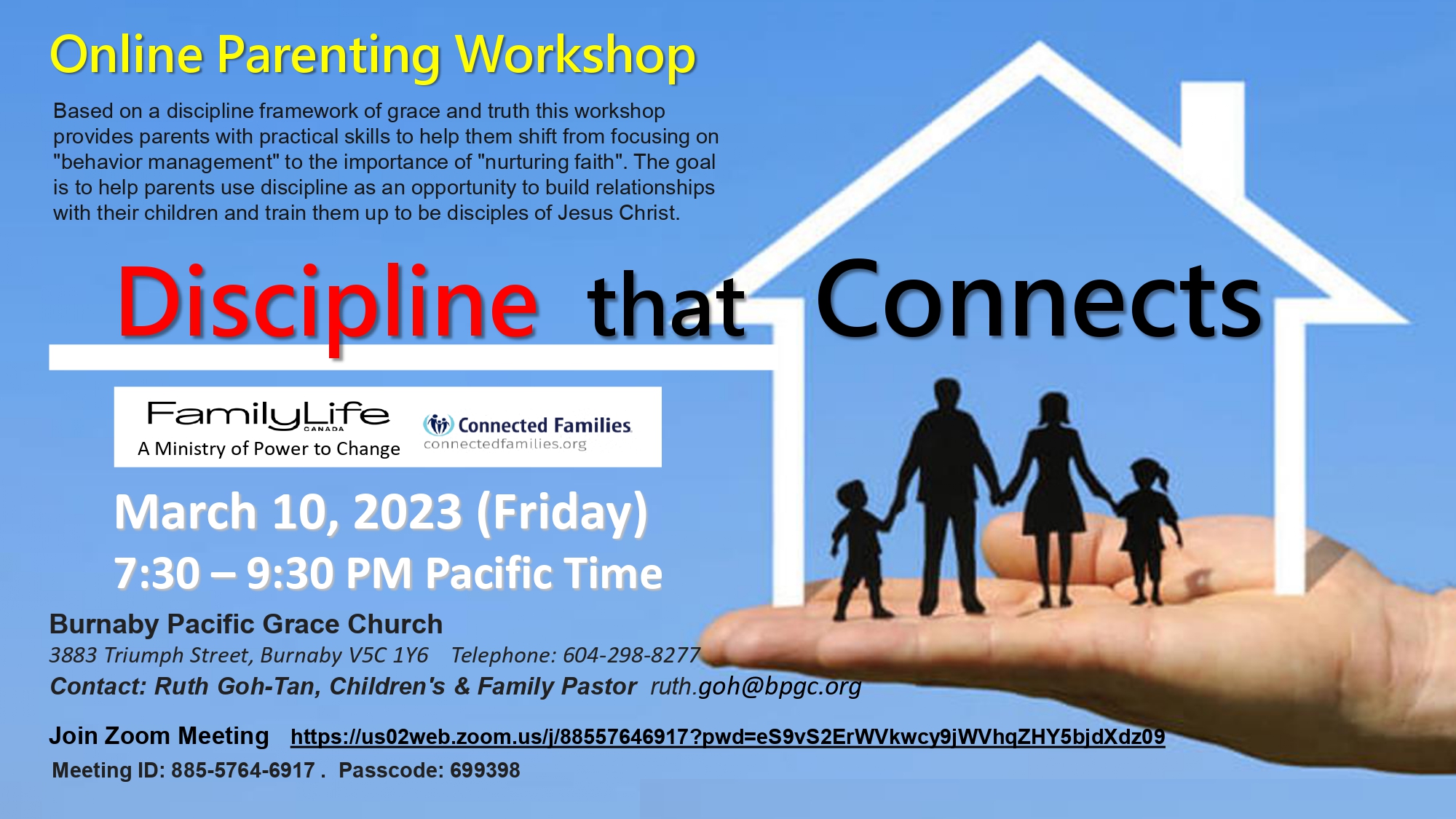 Online Parenting Workshop

Based on a discipline framework of grace and truth this workshop provides parents with practical skills to help them shift from focusing on "behavior management" to the importance of "nurturing faith". The goal is to help parents use discipline as an opportunity to build relationships with their children and train them up to be disciples of Jesus Christ.

Discipline that Connects

FamilyLife CANADA
A Ministry of Power to Change

Connected Families
connectedfamilies.org

March 10, 2023 (Friday)
7:30 – 9:30 PM Pacific Time

Burnaby Pacific Grace Church
3883 Triumph Street, Burnaby V5C 1Y6 Telephone: 604-298-8277
Contact: Ruth Goh-Tan, Children's & Family Pastor ruth.goh@bpgc.org

Join Zoom Meeting https://us02web.zoom.us/j/88557646917?pwd=eS9vS2ErWVkwcy9jWVhqZHY5bjdXdz09
Meeting ID: 885-5764-6917 . Passcode: 699398